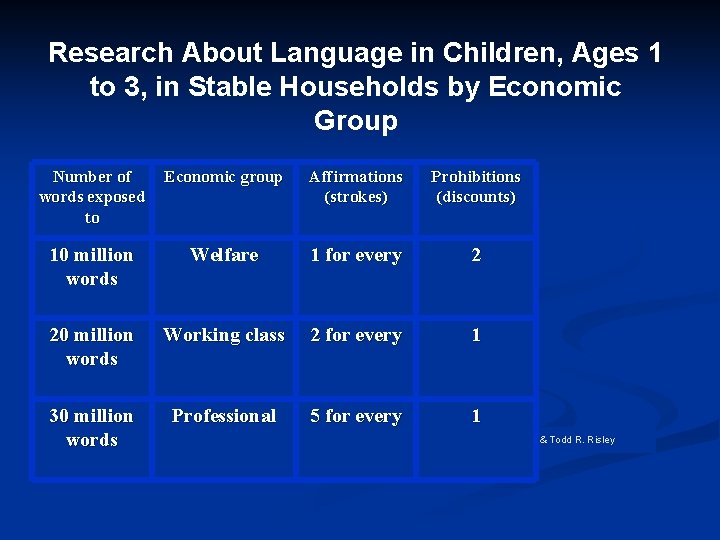 Research About Language in Children, Ages 1 to 3, in Stable Households by Economic Group

| Number of words exposed to | Economic group | Affirmations (strokes) | Prohibitions (discounts) |
|---|---|---|---|
| 10 million words | Welfare | 1 for every | 2 |
| 20 million words | Working class | 2 for every | 1 |
| 30 million words | Professional | 5 for every | 1 |

& Todd R. Risley